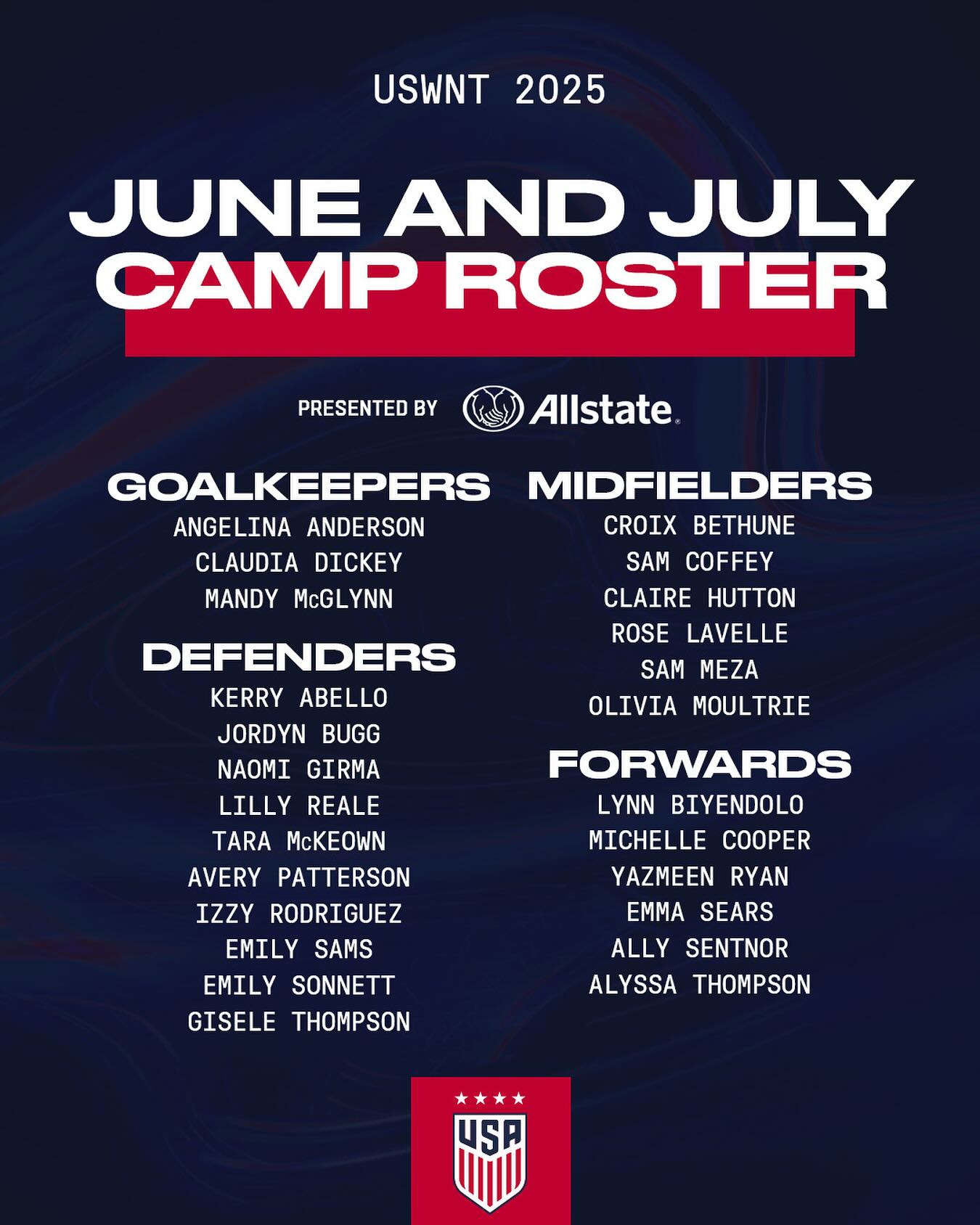 USWNT 2025

JUNE AND JULY CAMP ROSTER

PRESENTED BY Allstate.

GOALKEEPERS
ANGELINA ANDERSON
CLAUDIA DICKEY
MANDY McGLYNN

DEFENDERS
KERRY ABELLO
JORDYN BUGG
NAOMI GIRMA
LILLY REALE
TARA McKEOWN
AVERY PATTERSON
IZZY RODRIGUEZ
EMILY SAMS
EMILY SONNETT
GISELE THOMPSON

MIDFIELDERS
CROIX BETHUNE
SAM COFFEY
CLAIRE HUTTON
ROSE LAVELLE
SAM MEZA
OLIVIA MOULTRIE

FORWARDS
LYNN BIYENDOLO
MICHELLE COOPER
YAZMEEN RYAN
EMMA SEARS
ALLY SENTNOR
ALYSSA THOMPSON

USA